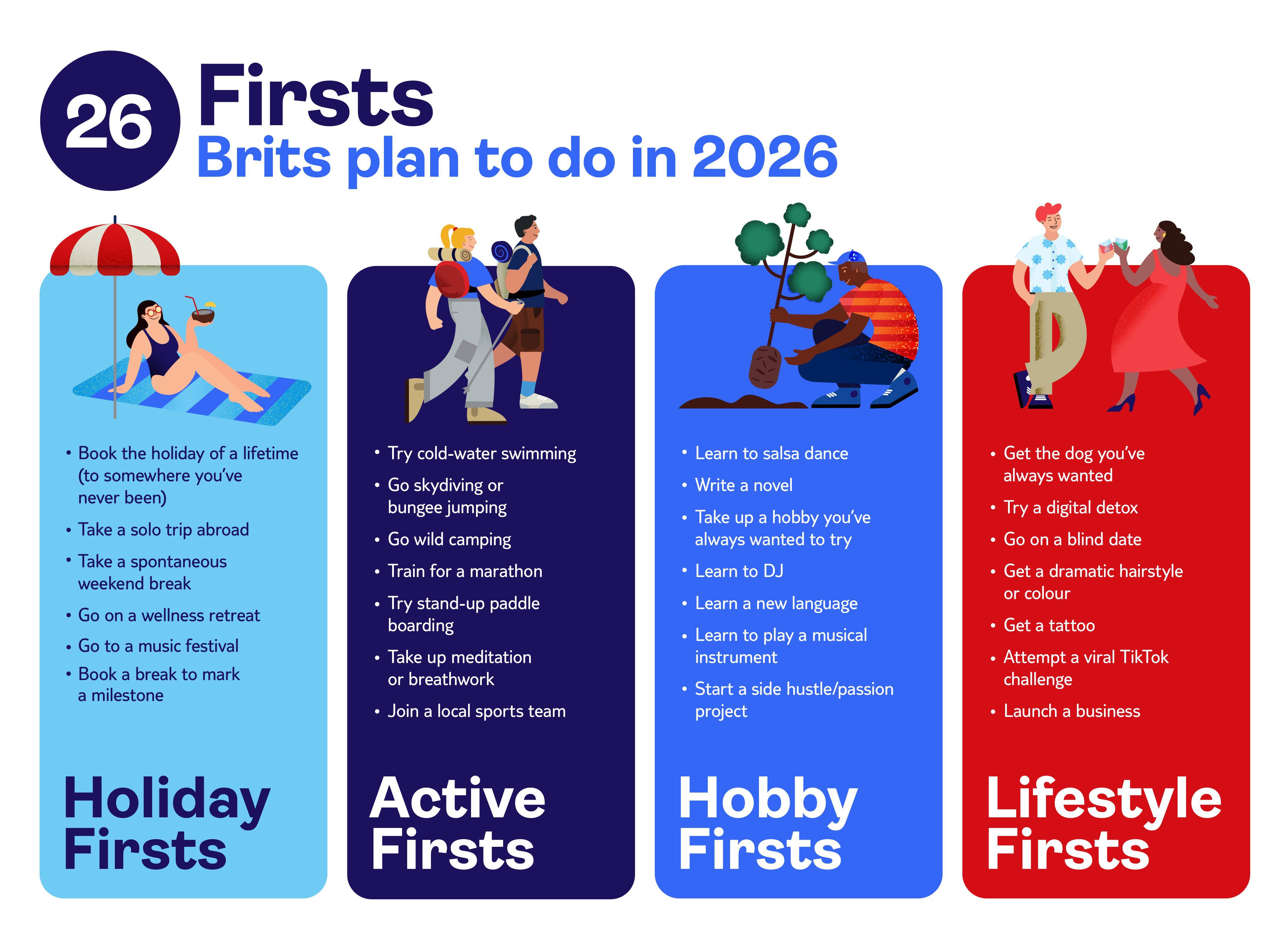 26 Firsts
Brits plan to do in 2026

• Book the holiday of a lifetime (to somewhere you've never been)
• Take a solo trip abroad
• Take a spontaneous weekend break
• Go on a wellness retreat
• Go to a music festival
• Book a break to mark a milestone

Holiday Firsts

• Try cold-water swimming
• Go skydiving or bungee jumping
• Go wild camping
• Train for a marathon
• Try stand-up paddle boarding
• Take up meditation or breathwork
• Join a local sports team

Active Firsts

• Learn to salsa dance
• Write a novel
• Take up a hobby you've always wanted to try
• Learn to DJ
• Learn a new language
• Learn to play a musical instrument
• Start a side hustle/passion project

Hobby Firsts

• Get the dog you've always wanted
• Try a digital detox
• Go on a blind date
• Get a dramatic hairstyle or colour
• Get a tattoo
• Attempt a viral TikTok challenge
• Launch a business

Lifestyle Firsts